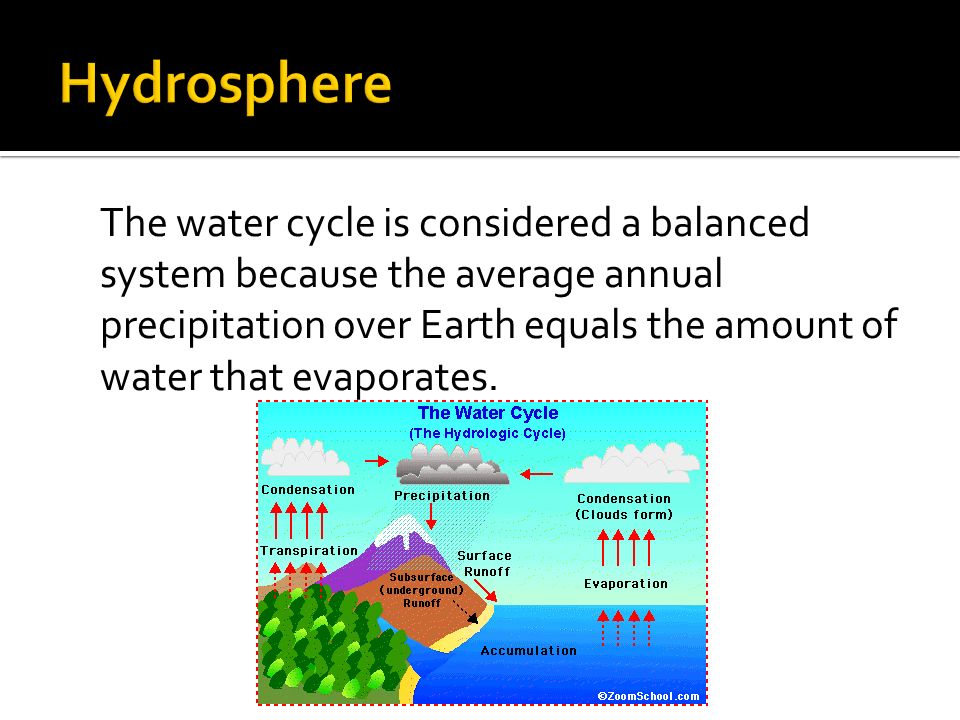 Hydrosphere

The water cycle is considered a balanced system because the average annual precipitation over Earth equals the amount of water that evaporates.

The Water Cycle
(The Hydrologic Cycle)

Condensation

Precipitation

Condensation
(Clouds form)

Transpiration

Surface
Runoff

Subsurface
(underground)
Runoff

Evaporation

Accumulation

©ZoomSchool.com